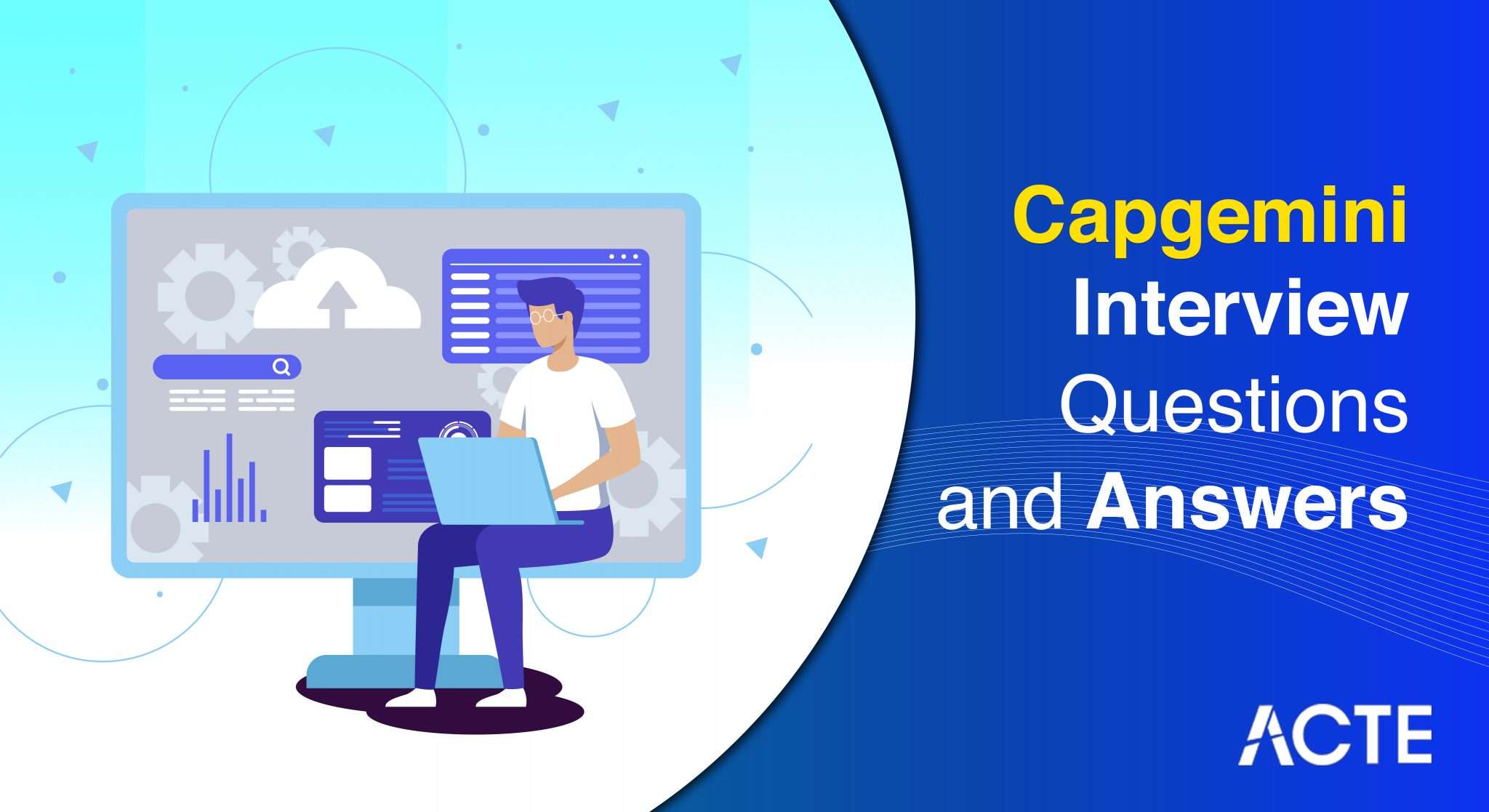 Capgemini Interview Questions and Answers

ACTE